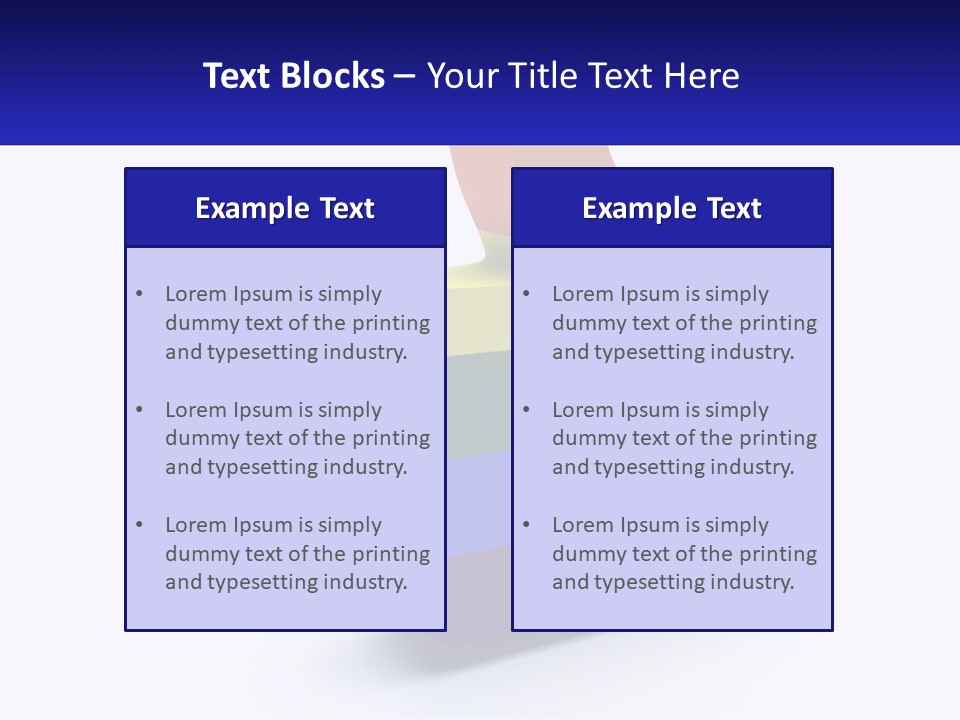 Text Blocks – Your Title Text Here

Example Text

• Lorem Ipsum is simply dummy text of the printing and typesetting industry.

• Lorem Ipsum is simply dummy text of the printing and typesetting industry.

• Lorem Ipsum is simply dummy text of the printing and typesetting industry.

Example Text

• Lorem Ipsum is simply dummy text of the printing and typesetting industry.

• Lorem Ipsum is simply dummy text of the printing and typesetting industry.

• Lorem Ipsum is simply dummy text of the printing and typesetting industry.